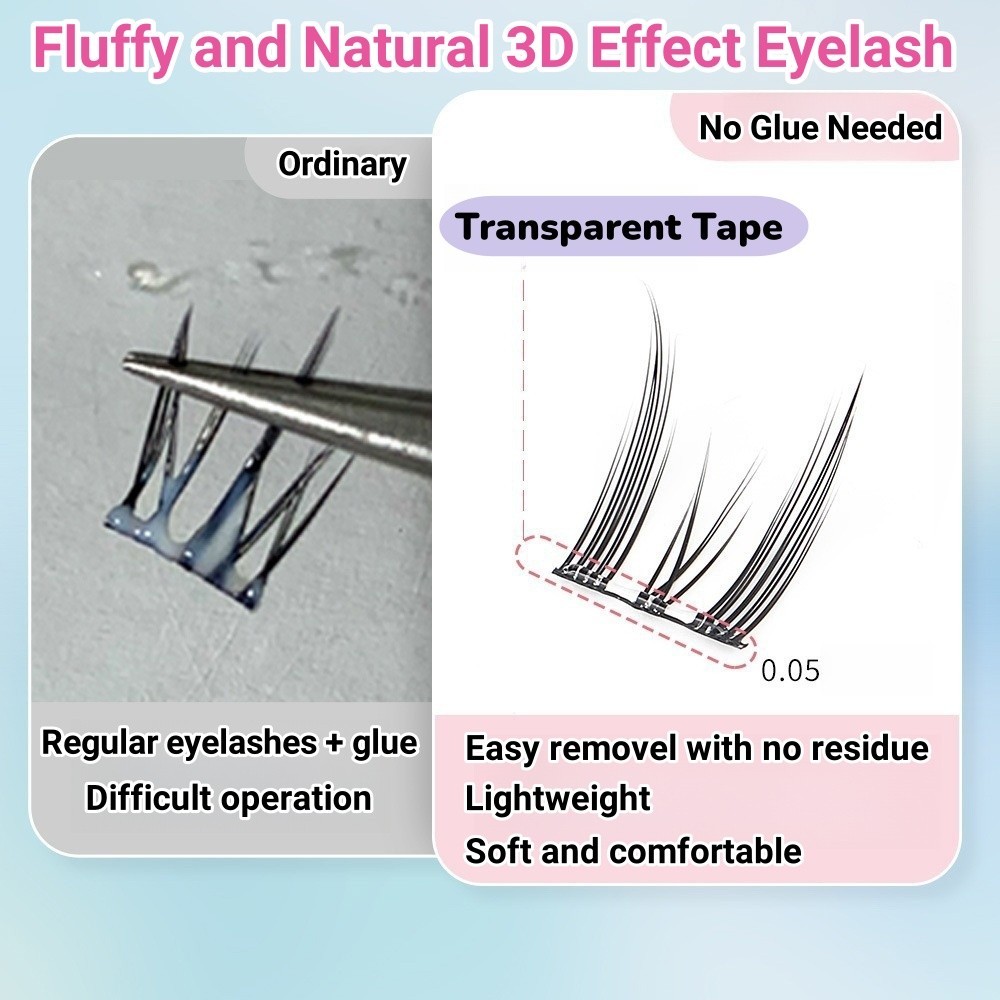 Fluffy and Natural 3D Effect Eyelash

Ordinary

Regular eyelashes + glue
Difficult operation

No Glue Needed

Transparent Tape

0.05

Easy removel with no residue
Lightweight
Soft and comfortable